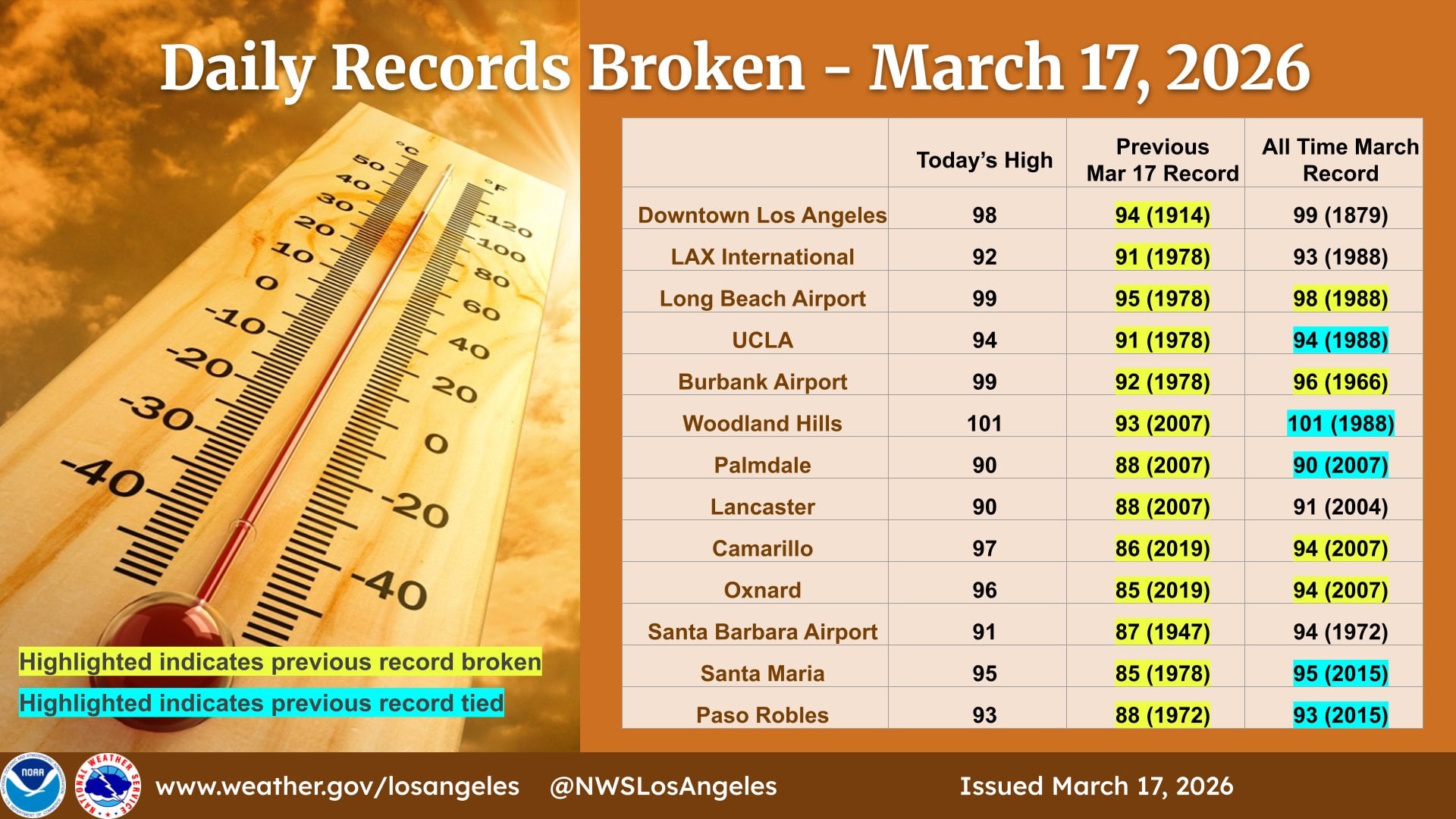 Daily Records Broken - March 17, 2026

°C 50 40 30 20 10 0 -10 -20 -30 -40
°F 120 100 80 60 40 20 0 -20 -40

| | Today's High | Previous Mar 17 Record | All Time March Record |
|---|---|---|---|
| Downtown Los Angeles | 98 | 94 (1914) | 99 (1879) |
| LAX International | 92 | 91 (1978) | 93 (1988) |
| Long Beach Airport | 99 | 95 (1978) | 98 (1988) |
| UCLA | 94 | 91 (1978) | 94 (1988) |
| Burbank Airport | 99 | 92 (1978) | 96 (1966) |
| Woodland Hills | 101 | 93 (2007) | 101 (1988) |
| Palmdale | 90 | 88 (2007) | 90 (2007) |
| Lancaster | 90 | 88 (2007) | 91 (2004) |
| Camarillo | 97 | 86 (2019) | 94 (2007) |
| Oxnard | 96 | 85 (2019) | 94 (2007) |
| Santa Barbara Airport | 91 | 87 (1947) | 94 (1972) |
| Santa Maria | 95 | 85 (1978) | 95 (2015) |
| Paso Robles | 93 | 88 (1972) | 93 (2015) |

Highlighted indicates previous record broken

Highlighted indicates previous record tied

NOAA NATIONAL WEATHER SERVICE

www.weather.gov/losangeles @NWSLosAngeles Issued March 17, 2026